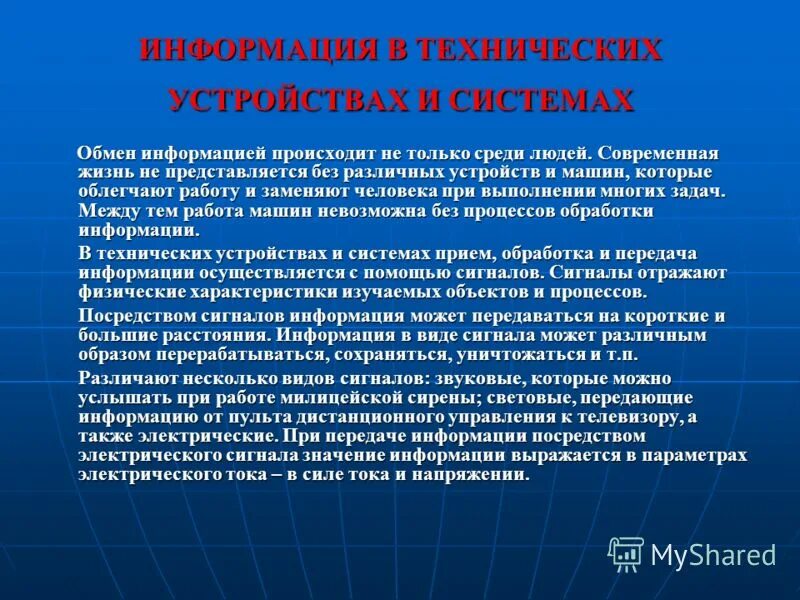 ИНФОРМАЦИЯ В ТЕХНИЧЕСКИХ УСТРОЙСТВАХ И СИСТЕМАХ

Обмен информацией происходит не только среди людей. Современная жизнь не представляется без различных устройств и машин, которые облегчают работу и заменяют человека при выполнении многих задач. Между тем работа машин невозможна без процессов обработки информации.

В технических устройствах и системах прием, обработка и передача информации осуществляется с помощью сигналов. Сигналы отражают физические характеристики изучаемых объектов и процессов.

Посредством сигналов информация может передаваться на короткие и большие расстояния. Информация в виде сигнала может различным образом перерабатываться, сохраняться, уничтожаться и т.п.

Различают несколько видов сигналов: звуковые, которые можно услышать при работе милицейской сирены; световые, передающие информацию от пульта дистанционного управления к телевизору, а также электрические. При передаче информации посредством электрического сигнала значение информации выражается в параметрах электрического тока – в силе тока и напряжении.

MyShared